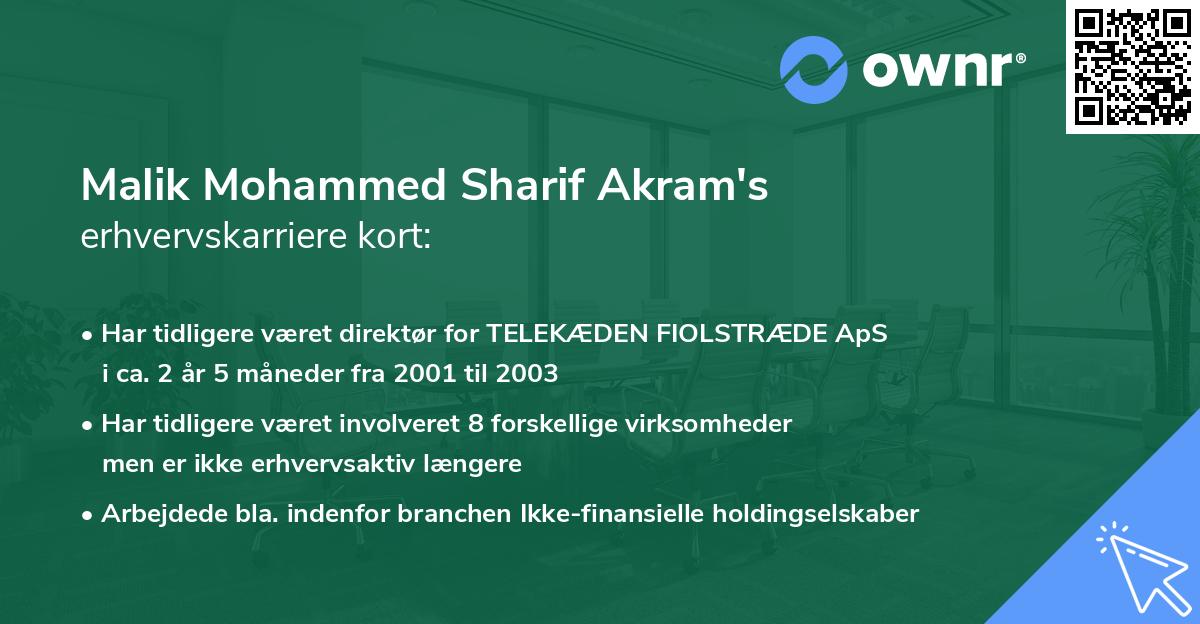 ownr®

Malik Mohammed Sharif Akram's erhvervskarriere kort:

• Har tidligere været direktør for TELEKÆDEN FIOLSTRÆDE ApS i ca. 2 år 5 måneder fra 2001 til 2003

• Har tidligere været involveret 8 forskellige virksomheder men er ikke erhvervsaktiv længere

• Arbejdede bla. indenfor branchen Ikke-finansielle holdingselskaber